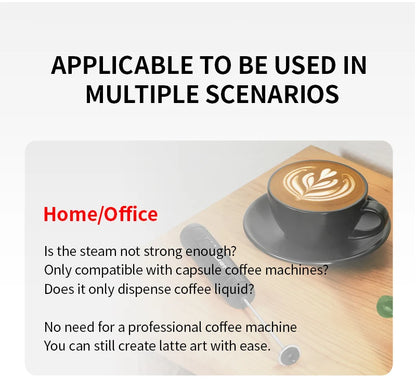 APPLICABLE TO BE USED IN MULTIPLE SCENARIOS

Home/Office

Is the steam not strong enough?
Only compatible with capsule coffee machines?
Does it only dispense coffee liquid?

No need for a professional coffee machine
You can still create latte art with ease.